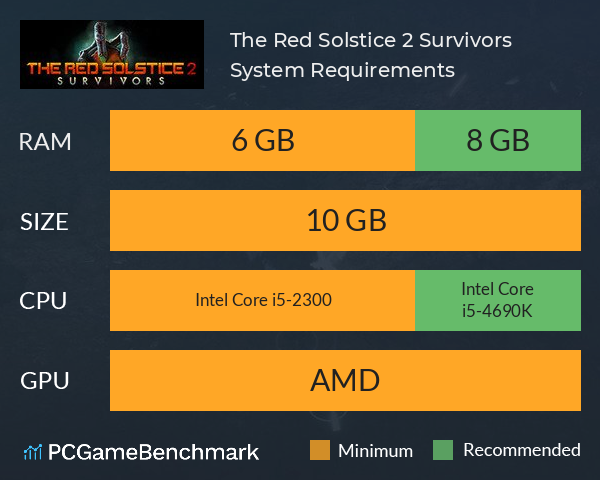 THE RED SOLSTICE 2
SURVIVORS

The Red Solstice 2 Survivors
System Requirements

RAM 6 GB 8 GB

SIZE 10 GB

CPU Intel Core i5-2300 Intel Core i5-4690K

GPU AMD

PCGameBenchmark

Minimum Recommended